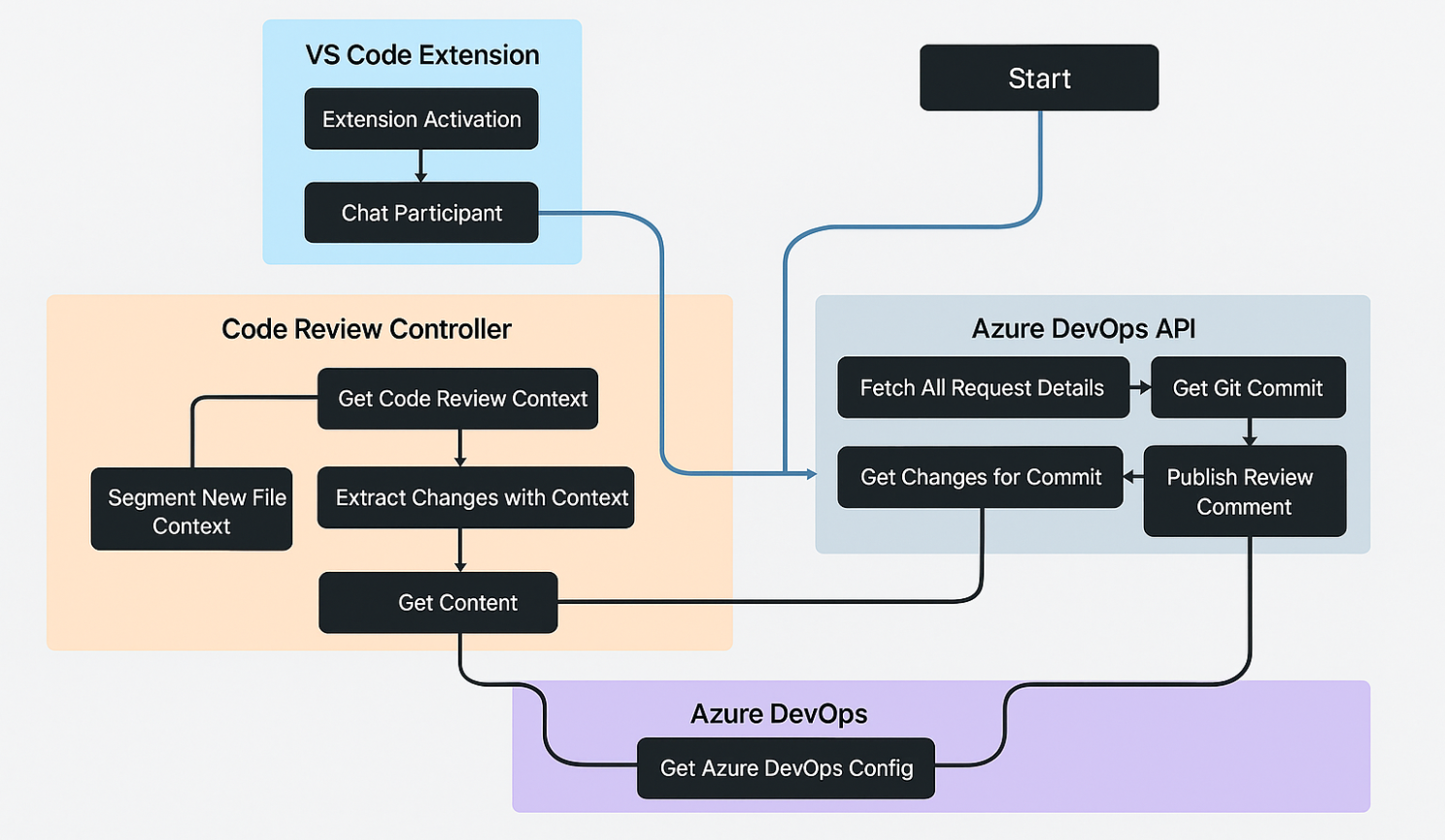 VS Code Extension

Extension Activation

Chat Participant

Start

Code Review Controller

Get Code Review Context

Segment New File Context

Extract Changes with Context

Get Content

Azure DevOps API

Fetch All Request Details

Get Git Commit

Get Changes for Commit

Publish Review Comment

Azure DevOps

Get Azure DevOps Config